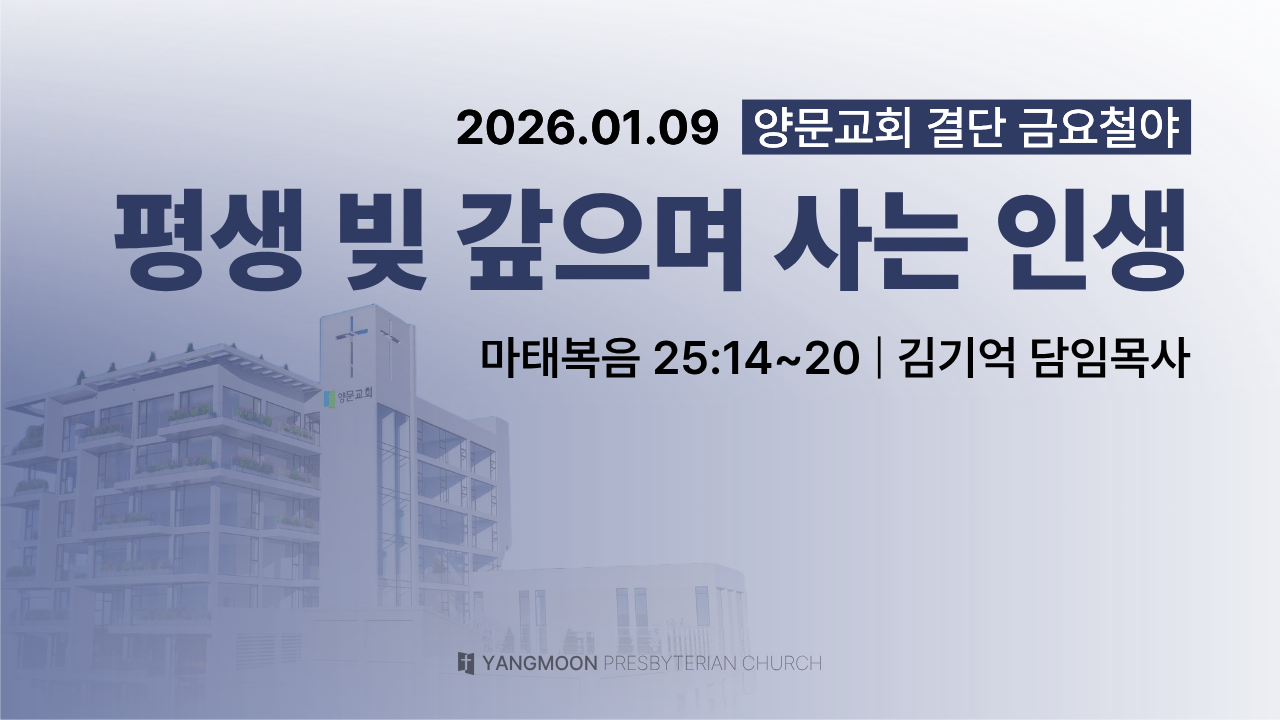 2026.01.09 양문교회 결단 금요철야

평생 빚 갚으며 사는 인생

마태복음 25:14~20 | 김기억 담임목사

양문교회

YANGMOON PRESBYTERIAN CHURCH